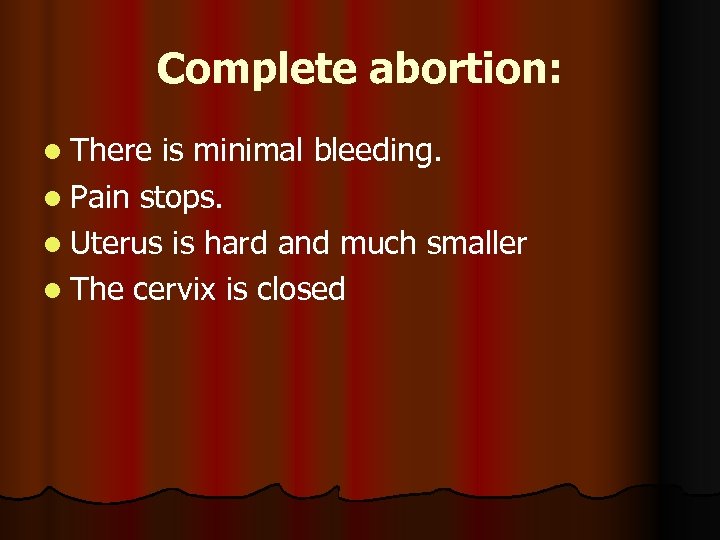 Complete abortion:

- There is minimal bleeding.
- Pain stops.
- Uterus is hard and much smaller
- The cervix is closed